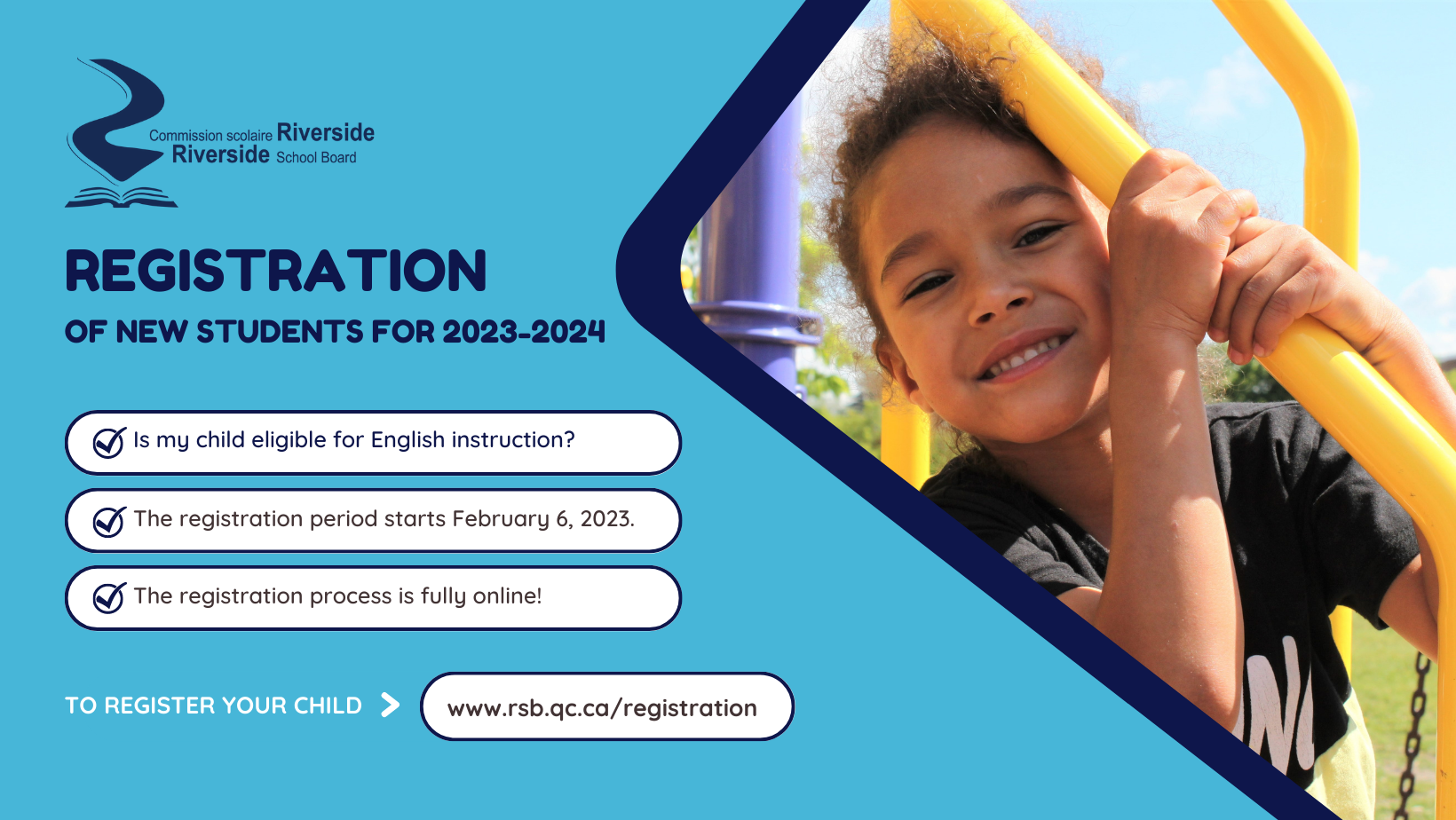 Commission scolaire Riverside
Riverside School Board

REGISTRATION
OF NEW STUDENTS FOR 2023-2024

Is my child eligible for English instruction?

The registration period starts February 6, 2023.

The registration process is fully online!

TO REGISTER YOUR CHILD

www.rsb.qc.ca/registration